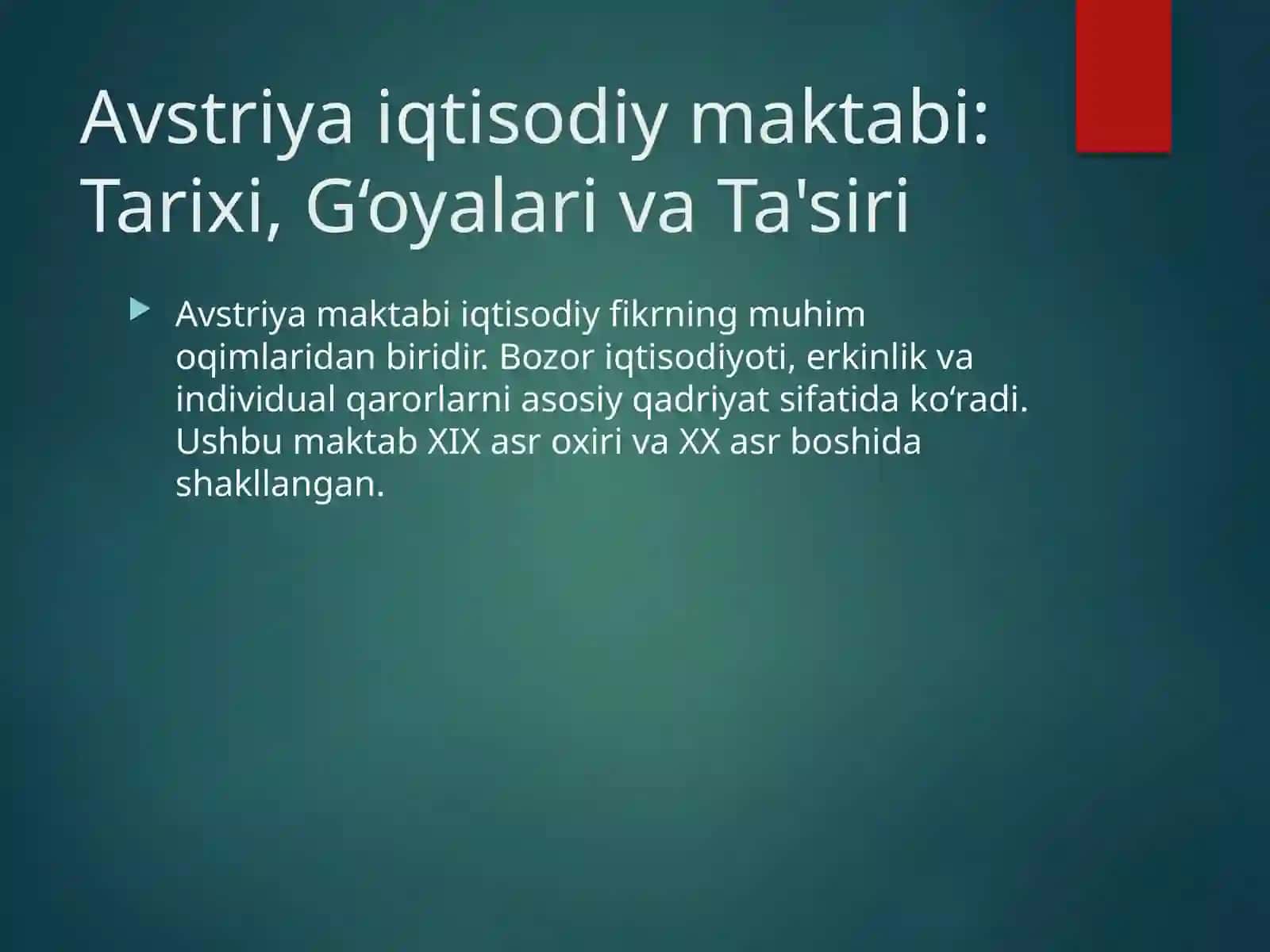 Avstriya iqtisodiy maktabi: Tarixi, G‘oyalari va Ta'siri

Avstriya maktabi iqtisodiy fikrning muhim oqimlaridan biridir. Bozor iqtisodiyoti, erkinlik va individual qarorlarni asosiy qadriyat sifatida ko‘radi. Ushbu maktab XIX asr oxiri va XX asr boshida shakllangan.